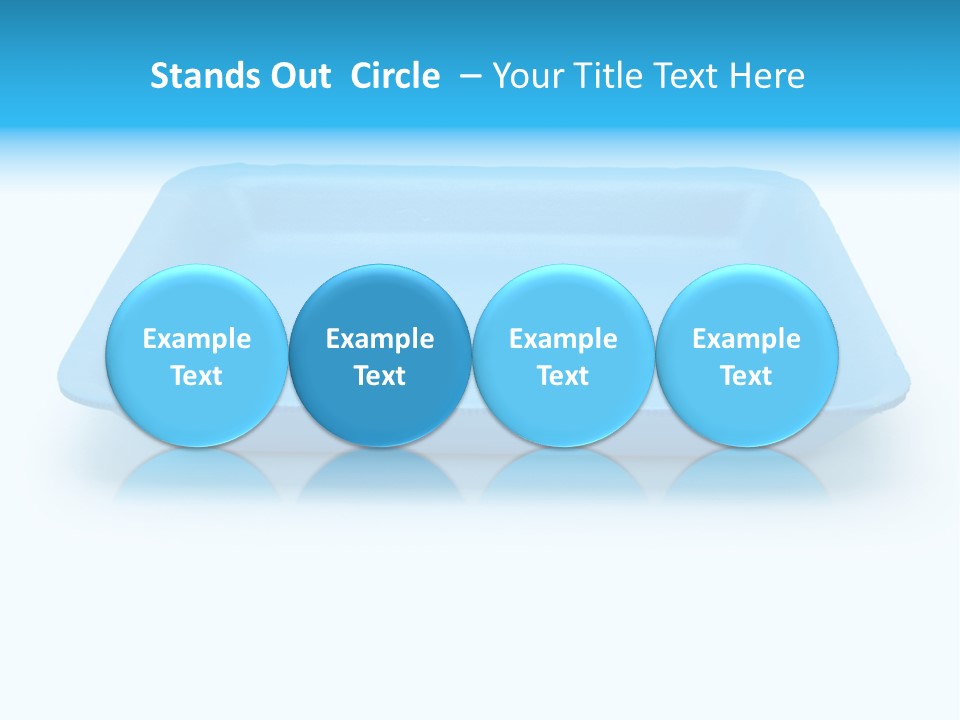 Stands Out Circle – Your Title Text Here

Example Text

Example Text

Example Text

Example Text